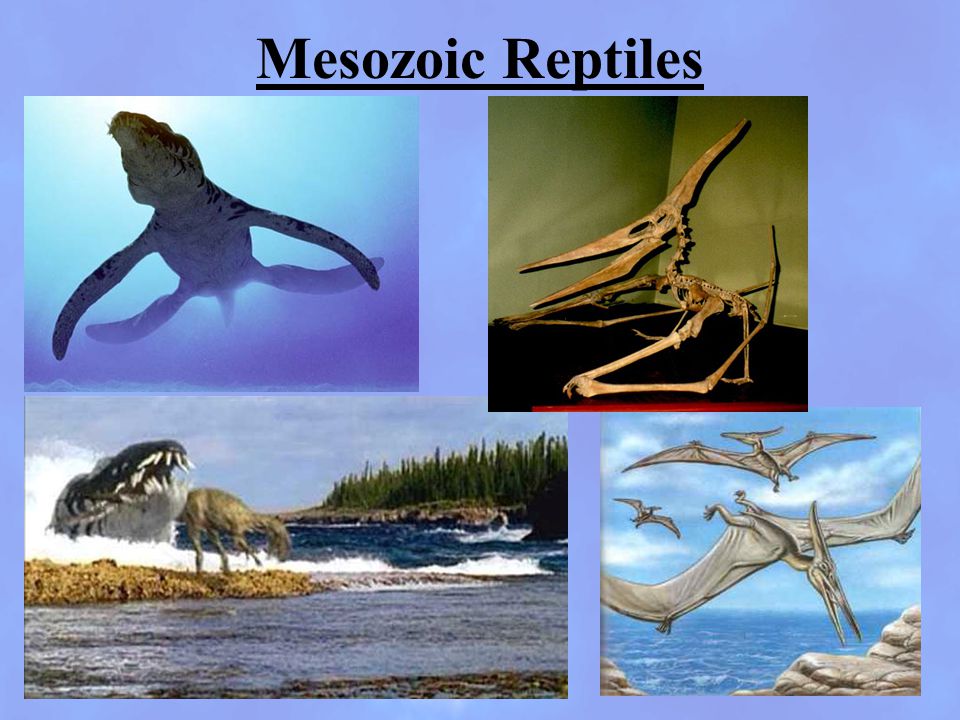 Mesozoic Reptiles